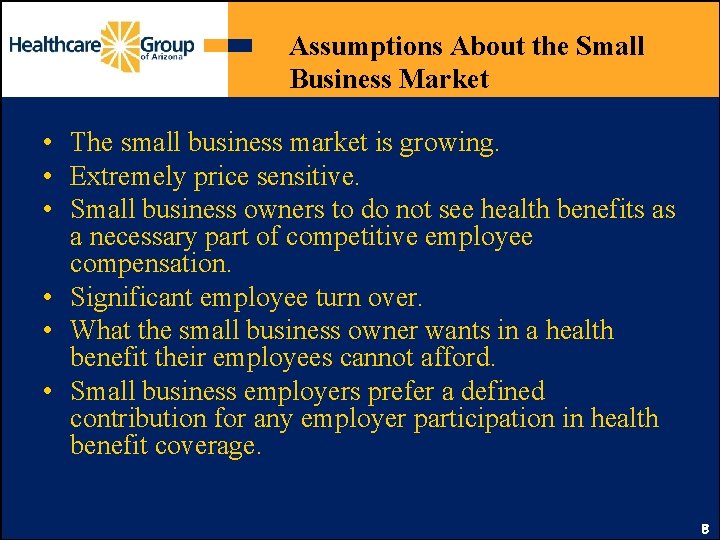 Healthcare Group of Arizona

Assumptions About the Small Business Market

• The small business market is growing.
• Extremely price sensitive.
• Small business owners to do not see health benefits as a necessary part of competitive employee compensation.
• Significant employee turn over.
• What the small business owner wants in a health benefit their employees cannot afford.
• Small business employers prefer a defined contribution for any employer participation in health benefit coverage.

8